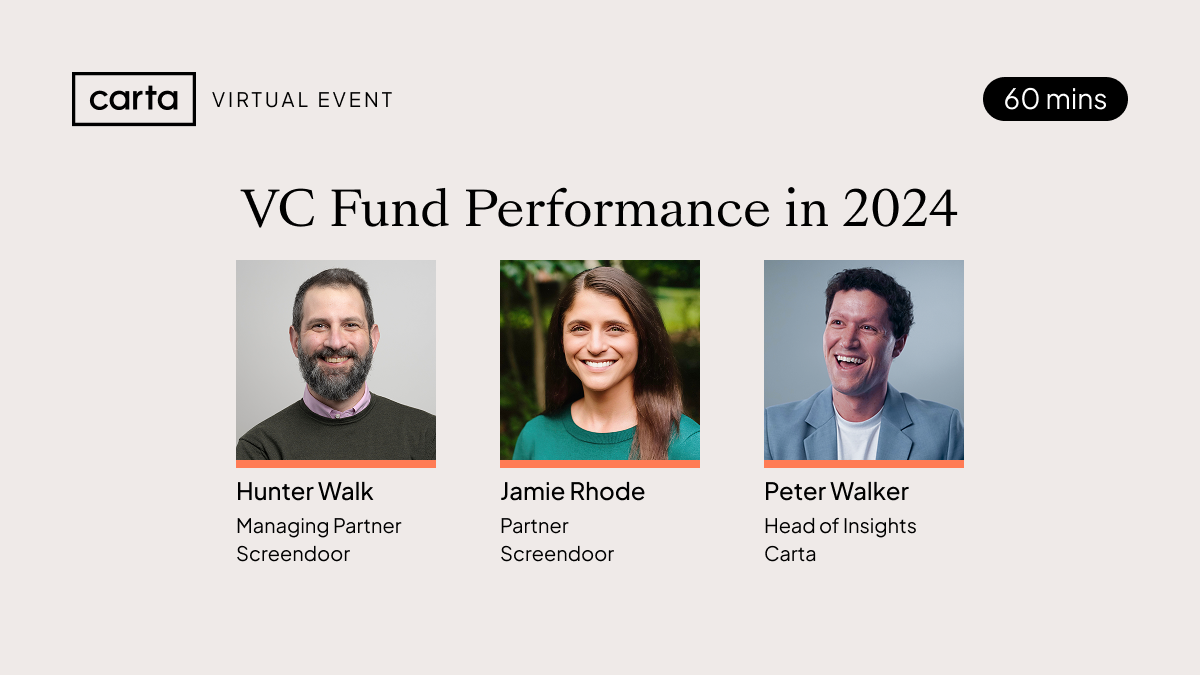 carta VIRTUAL EVENT

60 mins

VC Fund Performance in 2024

Hunter Walk
Managing Partner
Screendoor

Jamie Rhode
Partner
Screendoor

Peter Walker
Head of Insights
Carta